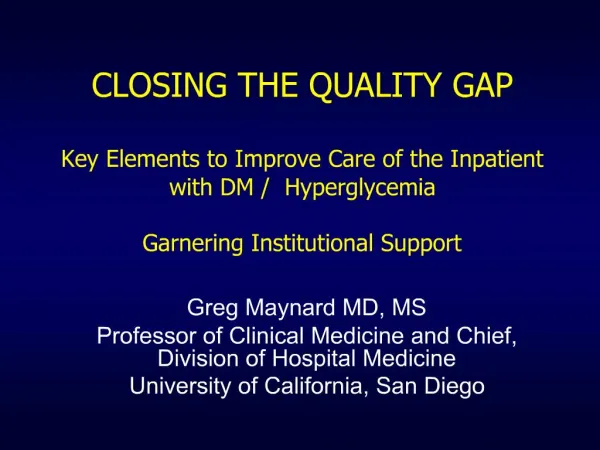 CLOSING THE QUALITY GAP

Key Elements to Improve Care of the Inpatient with DM / Hyperglycemia

Garnering Institutional Support

Greg Maynard MD, MS
Professor of Clinical Medicine and Chief, Division of Hospital Medicine
University of California, San Diego